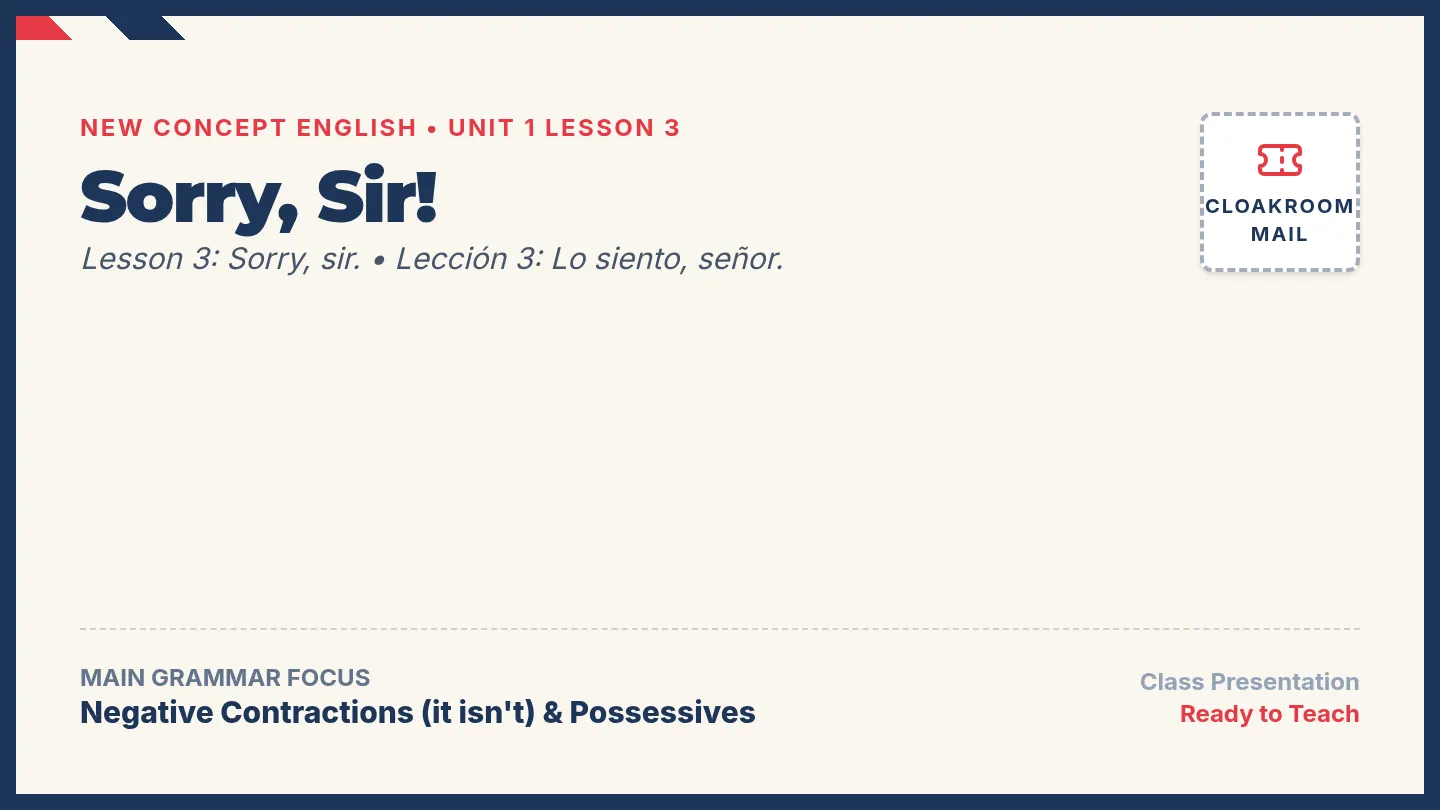 NEW CONCEPT ENGLISH • UNIT 1 LESSON 3

Sorry, Sir!

Lesson 3: Sorry, sir. • Lección 3: Lo siento, señor.

CLOAKROOM MAIL

MAIN GRAMMAR FOCUS

Negative Contractions (it isn't) & Possessives

Class Presentation

Ready to Teach